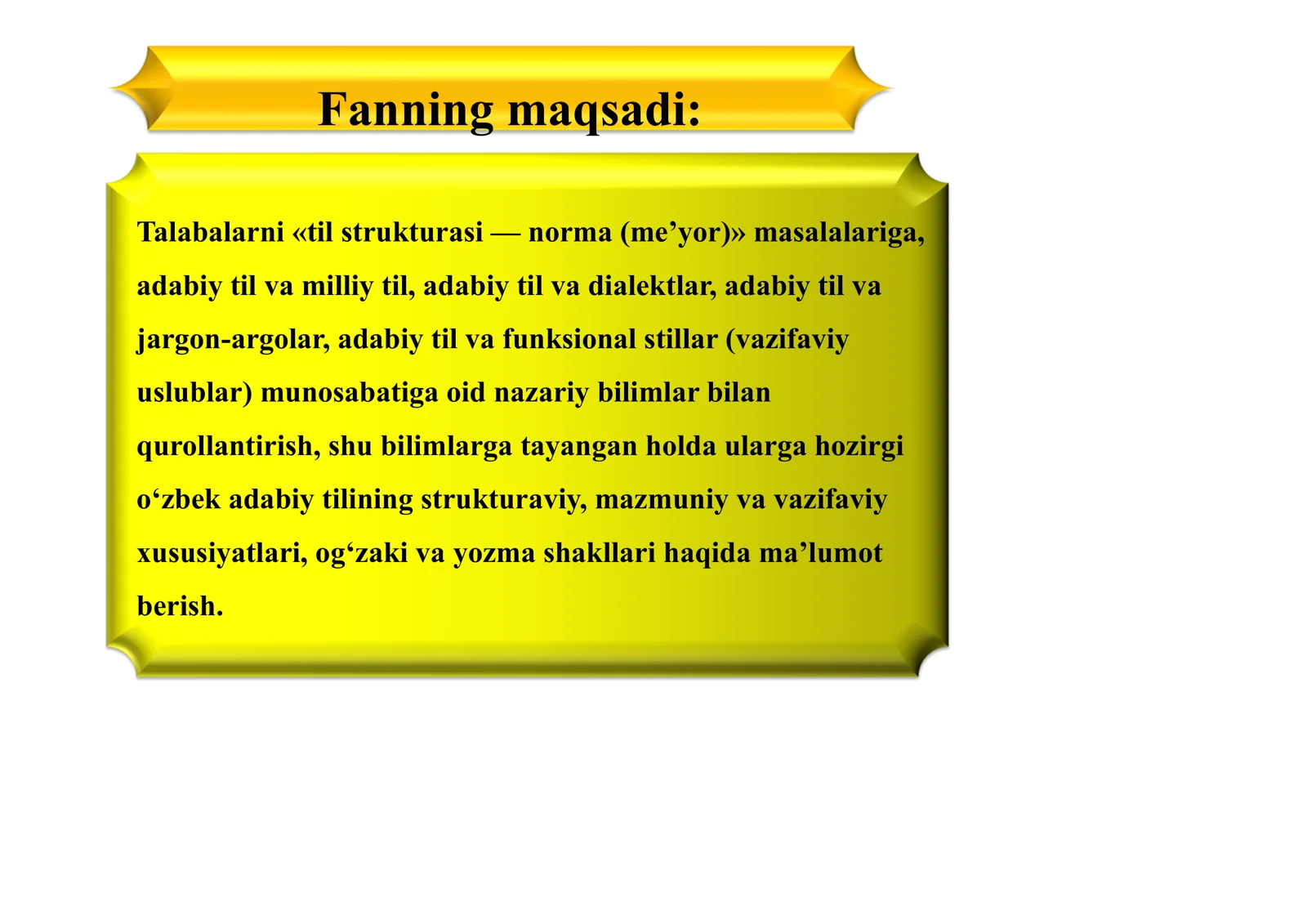 Fanning maqsadi:

Talabalarni «til strukturasi — norma (me’yor)» masalalariga, adabiy til va milliy til, adabiy til va dialektlar, adabiy til va jargon-argolar, adabiy til va funksional stillar (vazifaviy uslublar) munosabatiga oid nazariy bilimlar bilan qurollantirish, shu bilimlarga tayangan holda ularga hozirgi o‘zbek adabiy tilining strukturaviy, mazmuniy va vazifaviy xususiyatlari, og‘zaki va yozma shakllari haqida ma’lumot berish.